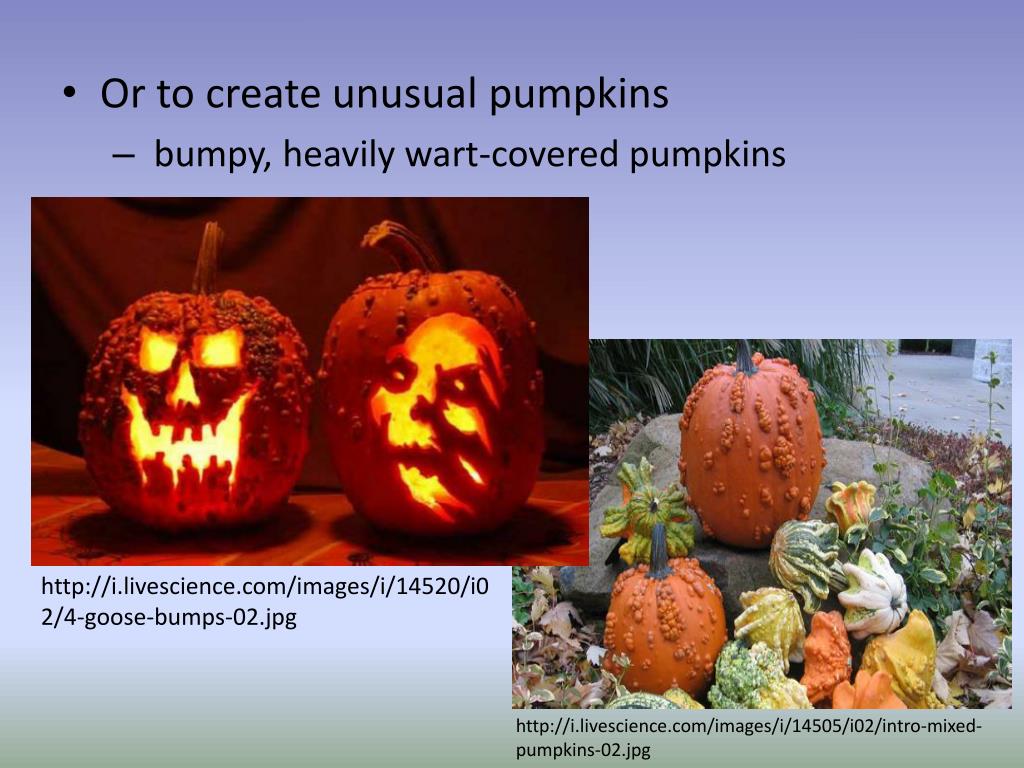 • Or to create unusual pumpkins
– bumpy, heavily wart-covered pumpkins

http://i.livescience.com/images/i/14520/i02/4-goose-bumps-02.jpg

http://i.livescience.com/images/i/14505/i02/intro-mixed-pumpkins-02.jpg